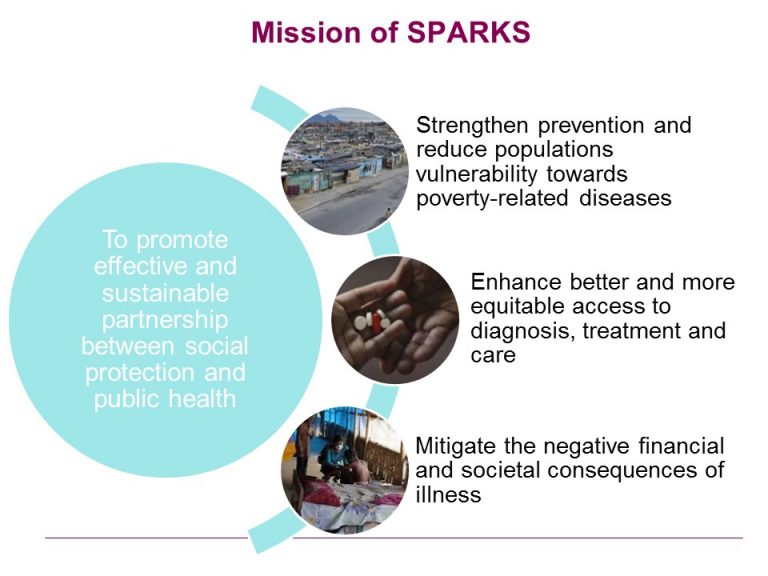 Mission of SPARKS

To promote effective and sustainable partnership between social protection and public health

Strengthen prevention and reduce populations vulnerability towards poverty-related diseases

Enhance better and more equitable access to diagnosis, treatment and care

Mitigate the negative financial and societal consequences of illness